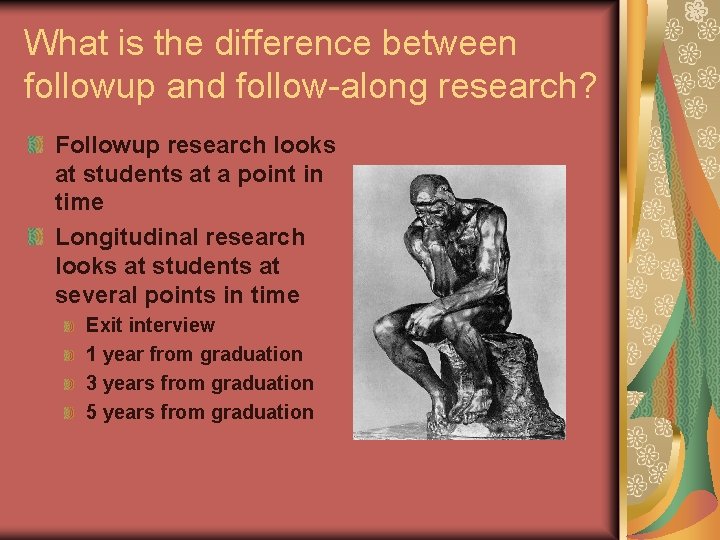 What is the difference between followup and follow-along research?

Followup research looks at students at a point in time

Longitudinal research looks at students at several points in time

Exit interview

1 year from graduation

3 years from graduation

5 years from graduation